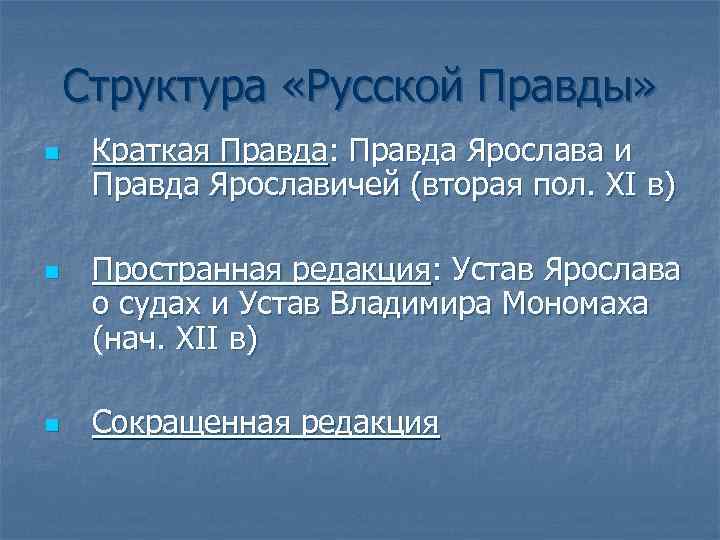 Структура «Русской Правды»

Краткая Правда: Правда Ярослава и Правда Ярославичей (вторая пол. XI в)

Пространная редакция: Устав Ярослава о судах и Устав Владимира Мономаха (нач. XII в)

Сокращенная редакция